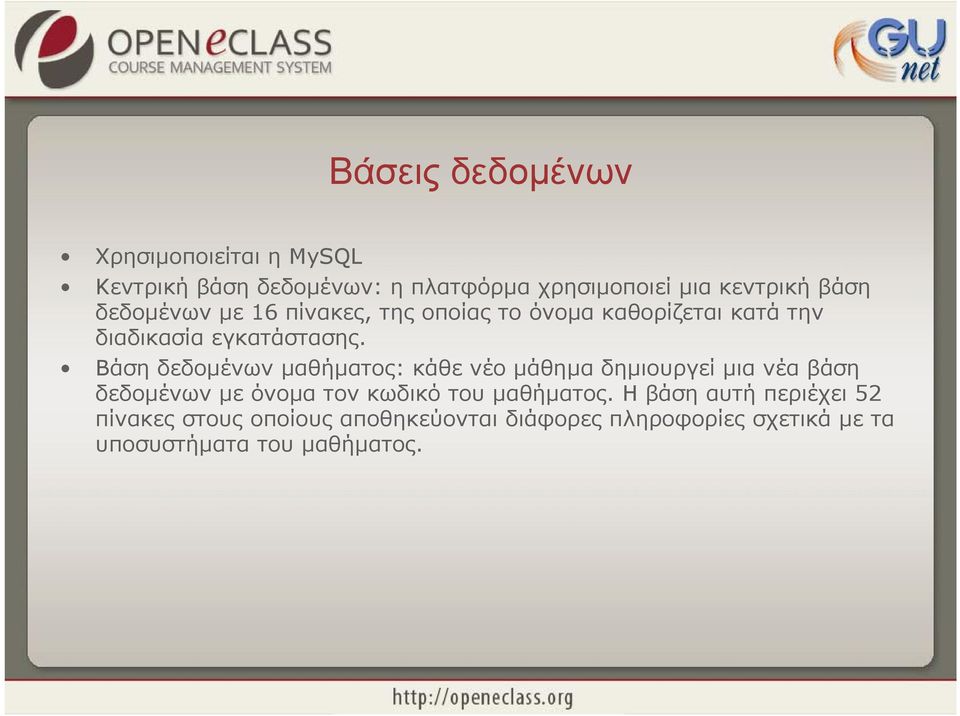 OPENeCLASS
COURSE MANAGEMENT SYSTEM

GU net

Βάσεις δεδομένων

• Χρησιμοποιείται η MySQL
• Κεντρική βάση δεδομένων: η πλατφόρμα χρησιμοποιεί μια κεντρική βάση δεδομένων με 16 πίνακες, της οποίας το όνομα καθορίζεται κατά την διαδικασία εγκατάστασης.
• Βάση δεδομένων μαθήματος: κάθε νέο μάθημα δημιουργεί μια νέα βάση δεδομένων με όνομα τον κωδικό του μαθήματος. Η βάση αυτή περιέχει 52 πίνακες στους οποίους αποθηκεύονται διάφορες πληροφορίες σχετικά με τα υποσυστήματα του μαθήματος.

http://openeclass.org